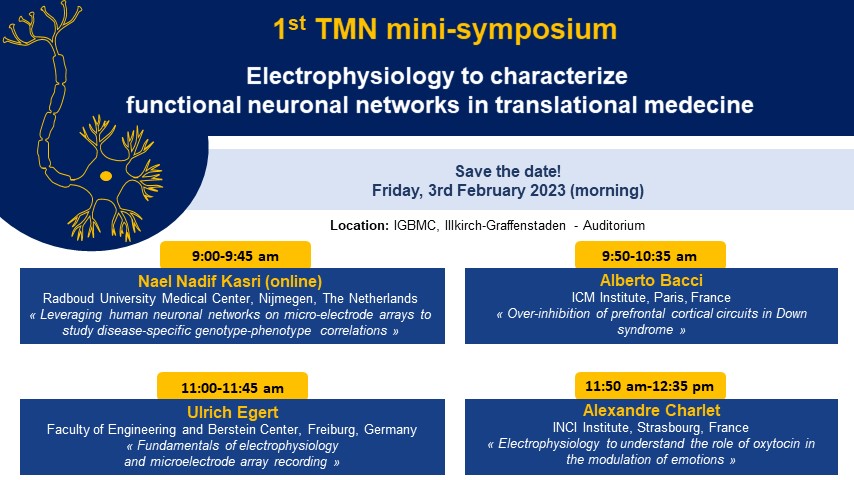 1$^{st}$ TMN mini-symposium

Electrophysiology to characterize functional neuronal networks in translational medecine

Save the date!
Friday, 3rd February 2023 (morning)

Location: IGBMC, Illkirch-Graffenstaden - Auditorium

9:00-9:45 am

Nael Nadif Kasri (online)
Radboud University Medical Center, Nijmegen, The Netherlands
« Leveraging human neuronal networks on micro-electrode arrays to study disease-specific genotype-phenotype correlations »

9:50-10:35 am

Alberto Bacci
ICM Institute, Paris, France
« Over-inhibition of prefrontal cortical circuits in Down syndrome »

11:00-11:45 am

Ulrich Egert
Faculty of Engineering and Berstein Center, Freiburg, Germany
« Fundamentals of electrophysiology and microelectrode array recording »

11:50 am-12:35 pm

Alexandre Charlet
INCI Institute, Strasbourg, France
« Electrophysiology to understand the role of oxytocin in the modulation of emotions »